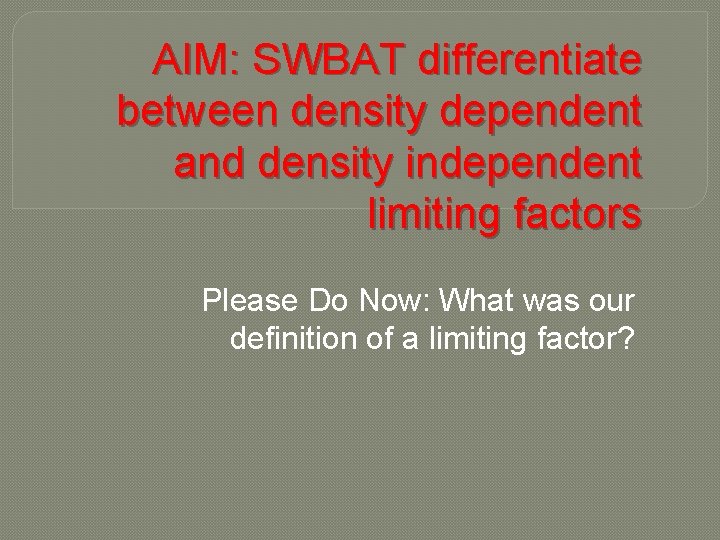 AIM: SWBAT differentiate between density dependent and density independent limiting factors

Please Do Now: What was our definition of a limiting factor?